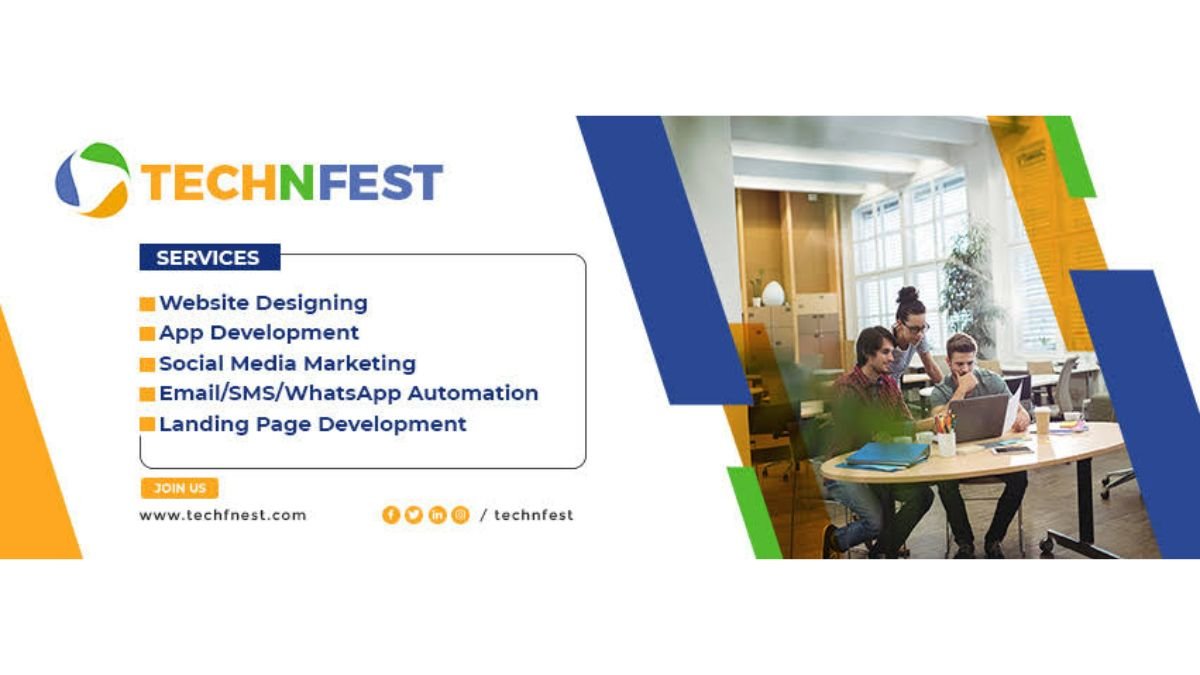 TECHNFEST

SERVICES

Website Designing
App Development
Social Media Marketing
Email/SMS/WhatsApp Automation
Landing Page Development

JOIN US

www.techfnest.com

/ technfest